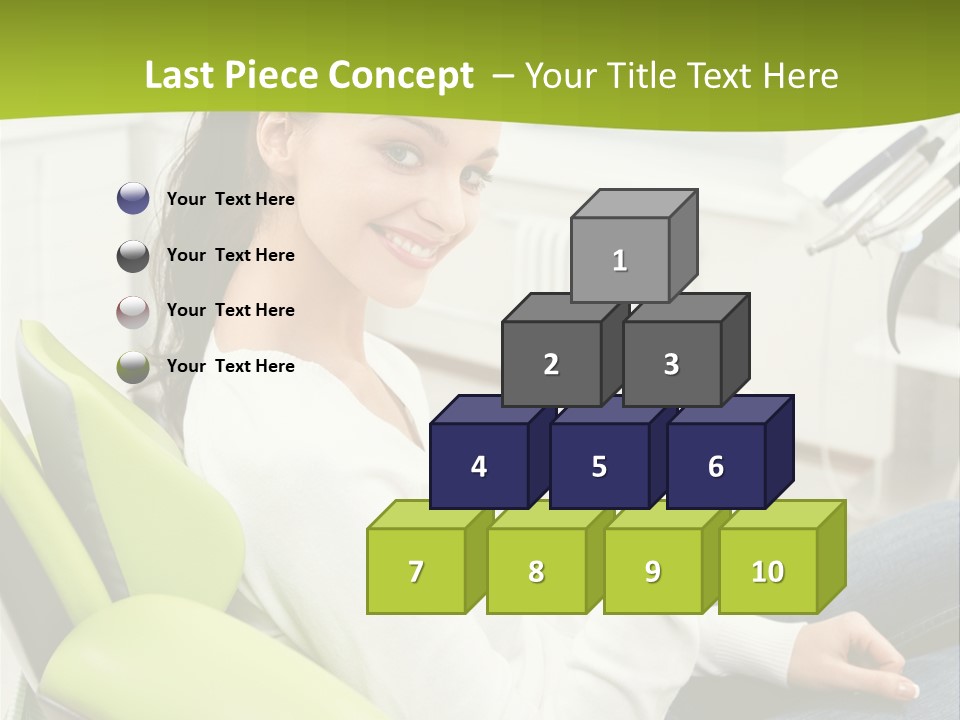 Last Piece Concept – Your Title Text Here

Your Text Here

Your Text Here

Your Text Here

Your Text Here

1

2

3

4

5

6

7

8

9

10